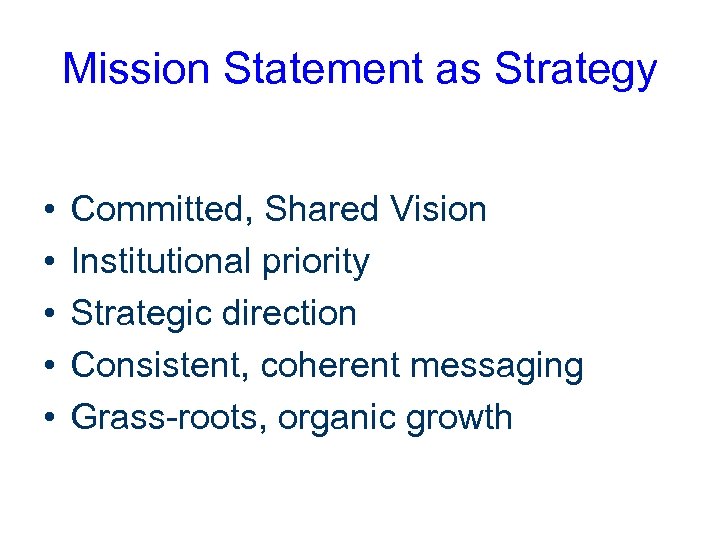 Mission Statement as Strategy

• Committed, Shared Vision
• Institutional priority
• Strategic direction
• Consistent, coherent messaging
• Grass-roots, organic growth